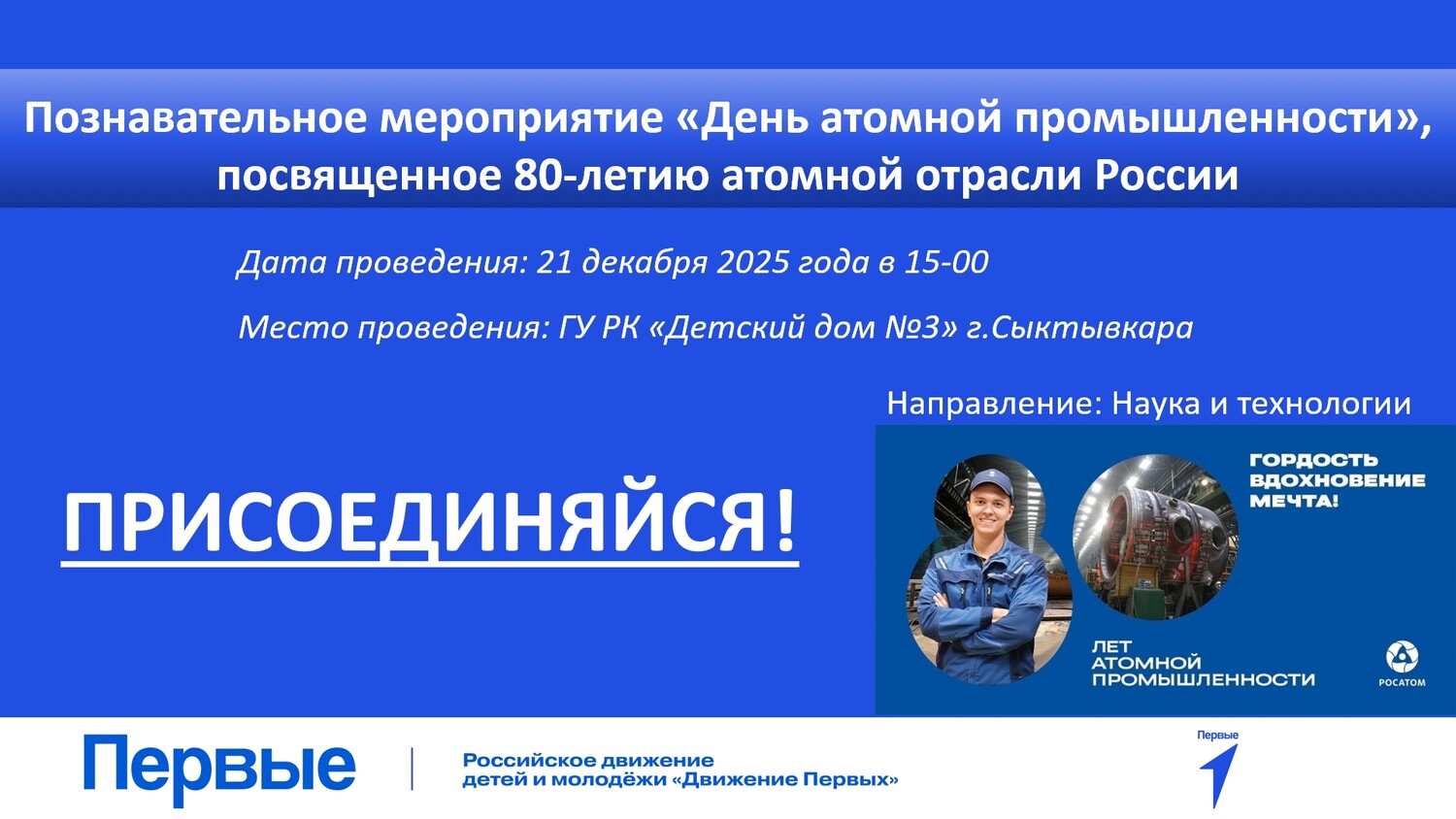 Познавательное мероприятие «День атомной промышленности», посвященное 80-летию атомной отрасли России

Дата проведения: 21 декабря 2025 года в 15-00

Место проведения: ГУ РК «Детский дом №3» г.Сыктывкара

Направление: Наука и технологии

ПРИСОЕДИНЯЙСЯ!

ГОРДОСТЬ
ВДОХНОВЕНИЕ
МЕЧТА!

ЛЕТ
АТОМНОЙ
ПРОМЫШЛЕННОСТИ

РОСАТОМ

Первые

Российское движение детей и молодёжи «Движение Первых»

Первые